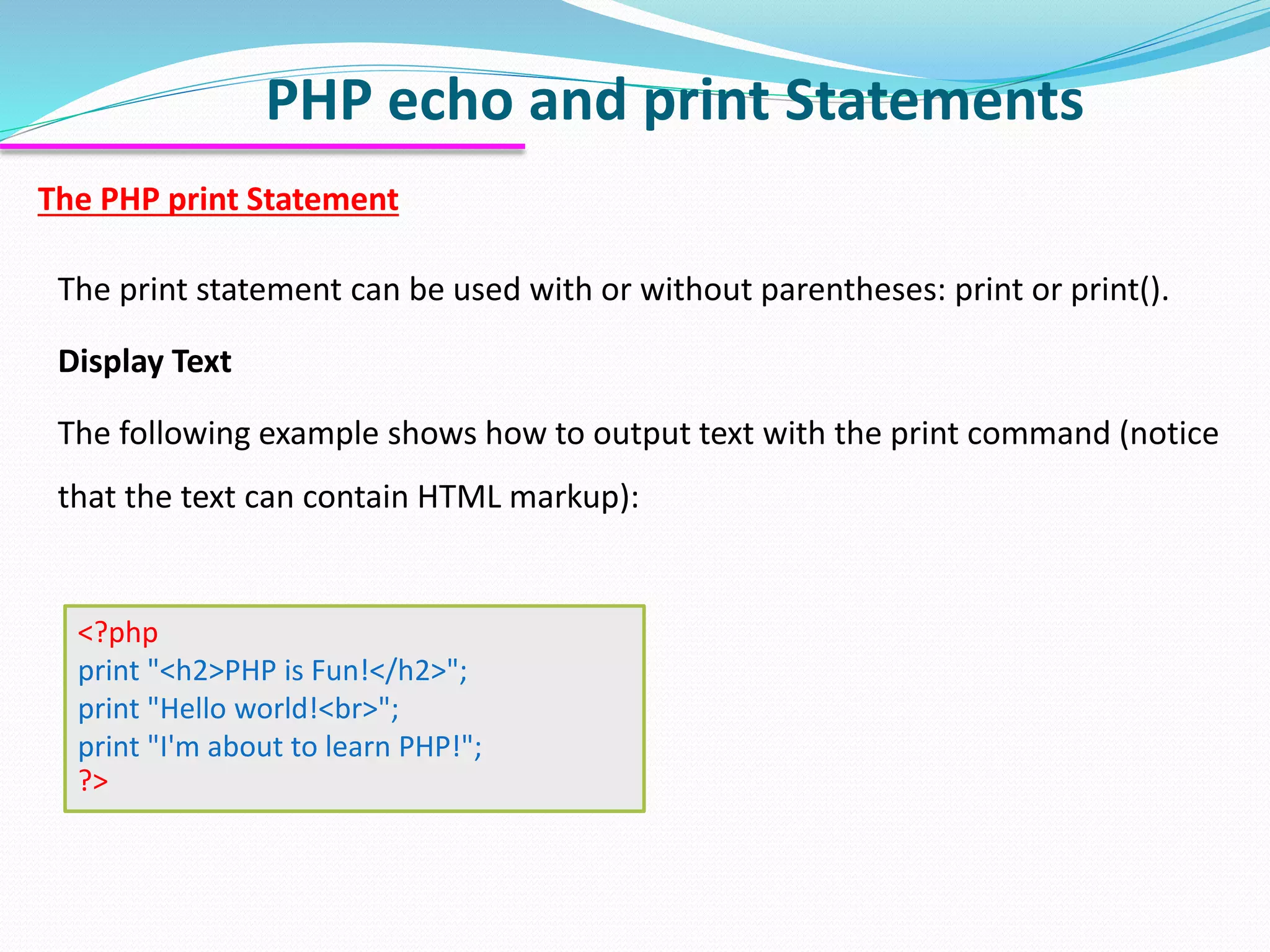 PHP echo and print Statements

The PHP print Statement

The print statement can be used with or without parentheses: print or print().

Display Text

The following example shows how to output text with the print command (notice that the text can contain HTML markup):

<?php
print "<h2>PHP is Fun!</h2>";
print "Hello world!<br>";
print "I'm about to learn PHP!";
?>